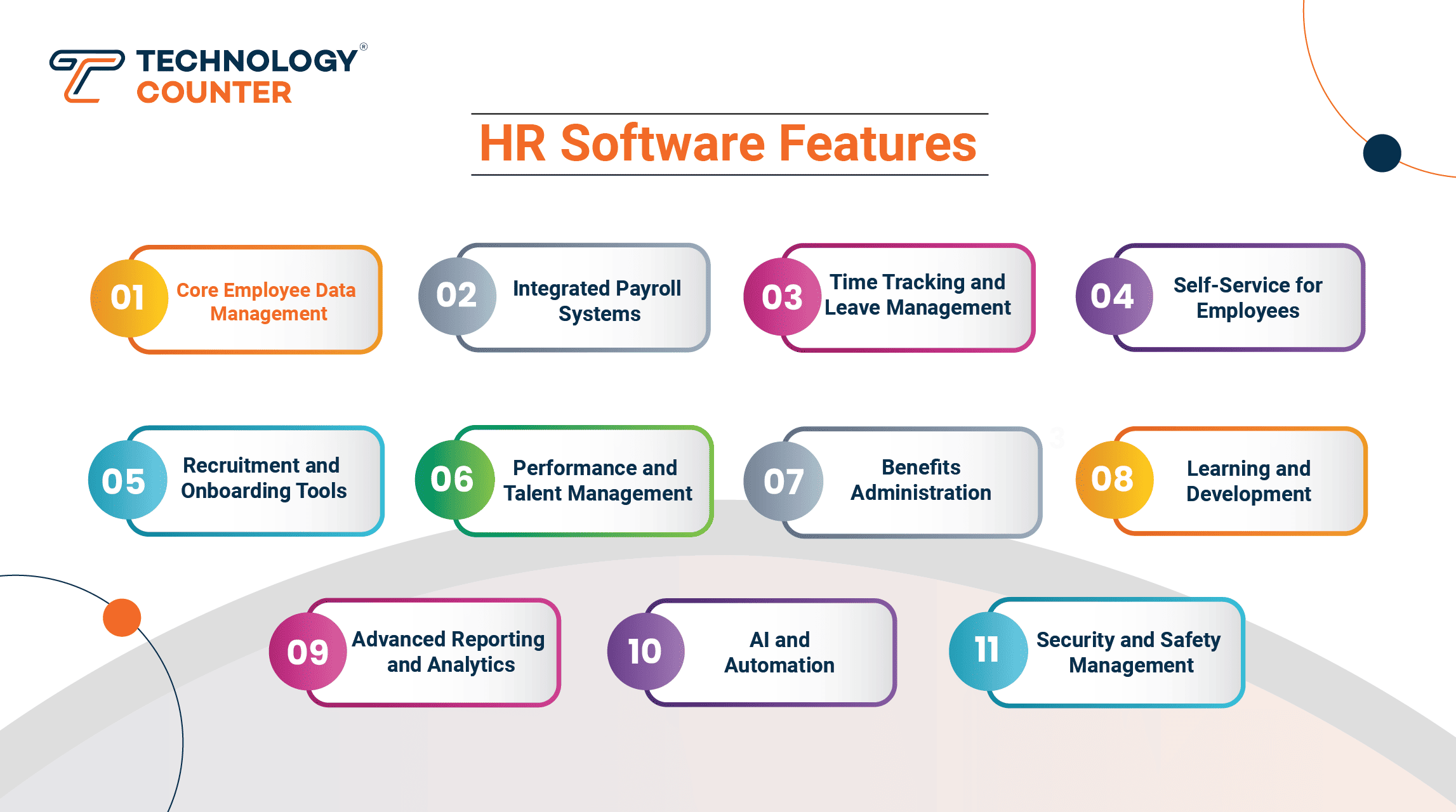 TECHNOLOGY® COUNTER

HR Software Features

01 Core Employee Data Management

02 Integrated Payroll Systems

03 Time Tracking and Leave Management

04 Self-Service for Employees

05 Recruitment and Onboarding Tools

06 Performance and Talent Management

07 Benefits Administration

08 Learning and Development

09 Advanced Reporting and Analytics

10 AI and Automation

11 Security and Safety Management